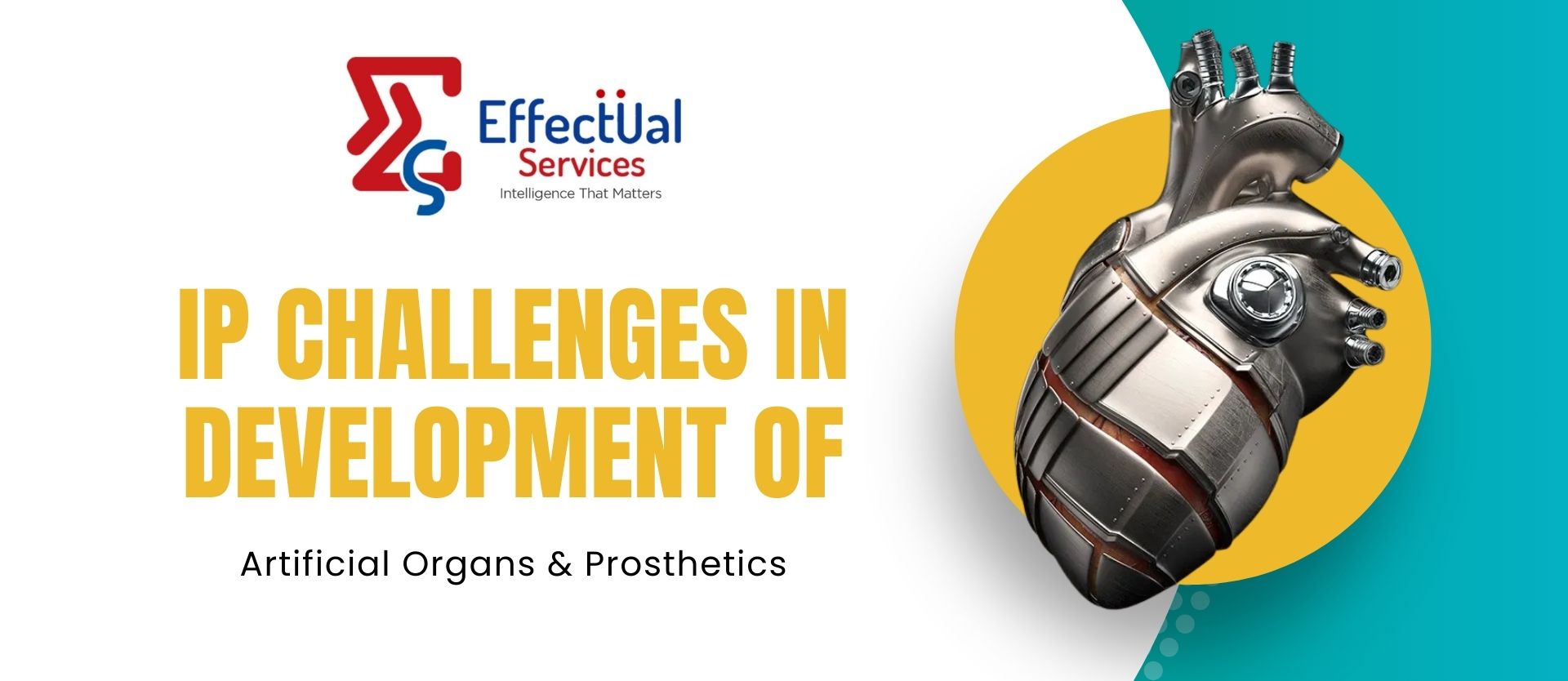 EffectUal Services
Intelligence That Matters

IP CHALLENGES IN DEVELOPMENT OF

Artificial Organs & Prosthetics